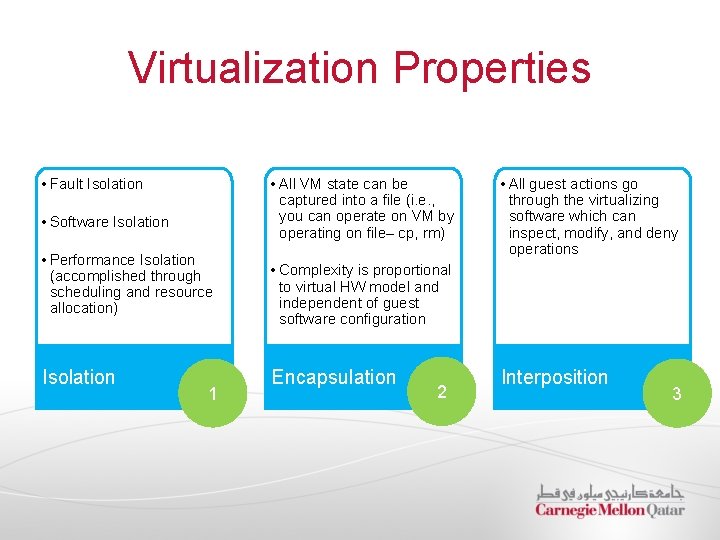 Virtualization Properties

• Fault Isolation

• Software Isolation

• Performance Isolation (accomplished through scheduling and resource allocation)

Isolation

1

• All VM state can be captured into a file (i.e., you can operate on VM by operating on file– cp, rm)

• Complexity is proportional to virtual HW model and independent of guest software configuration

Encapsulation

2

• All guest actions go through the virtualizing software which can inspect, modify, and deny operations

Interposition

3

جامعة كارنيجي ميلون في قطر
Carnegie Mellon Qatar